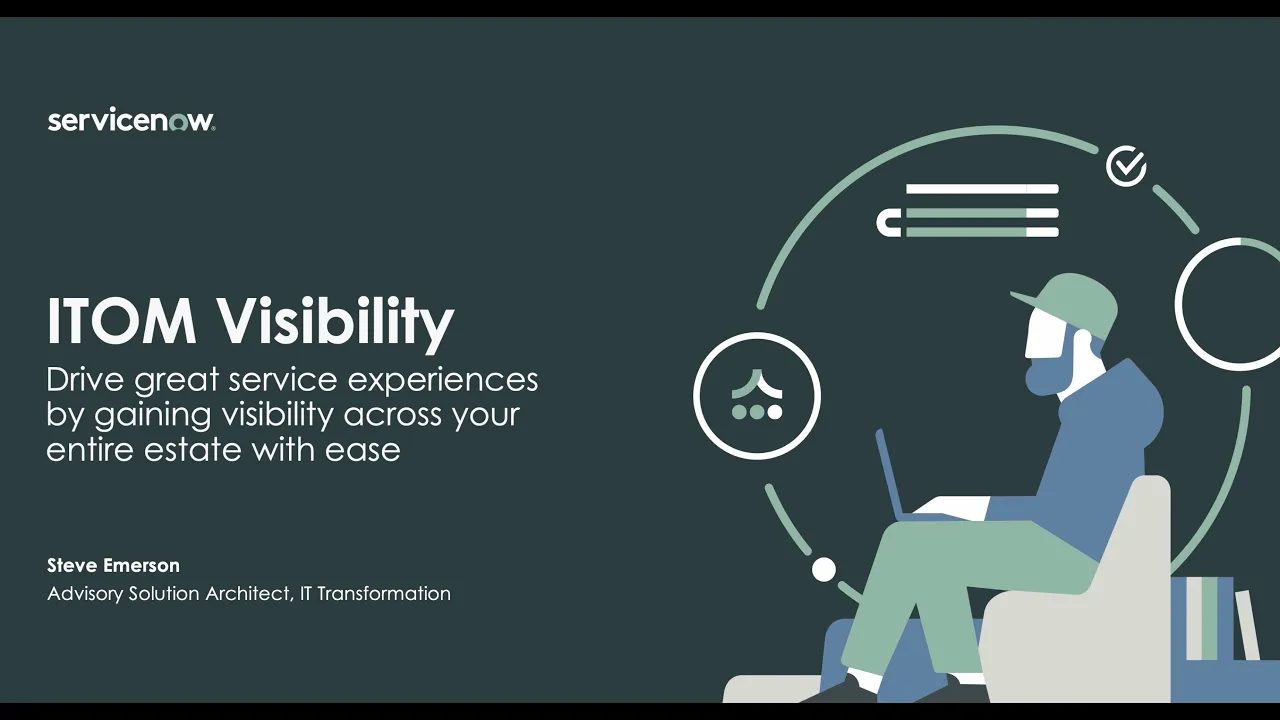 servicenow.

ITOM Visibility

Drive great service experiences by gaining visibility across your entire estate with ease

Steve Emerson

Advisory Solution Architect, IT Transformation